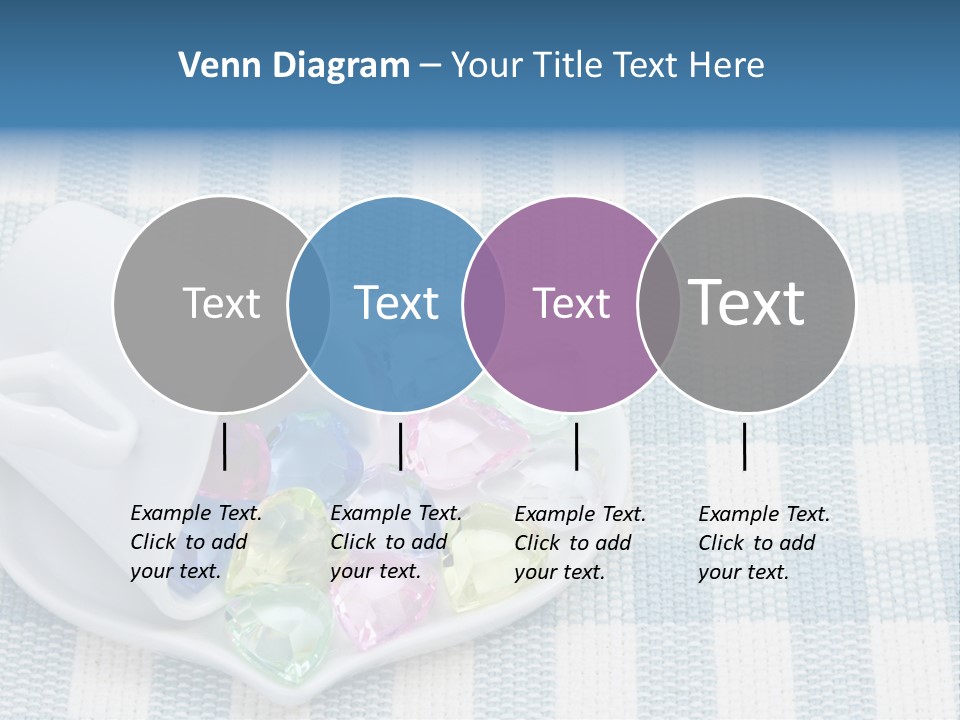 Venn Diagram – Your Title Text Here

Text

Text

Text

Text

Example Text. Click to add your text.

Example Text. Click to add your text.

Example Text. Click to add your text.

Example Text. Click to add your text.